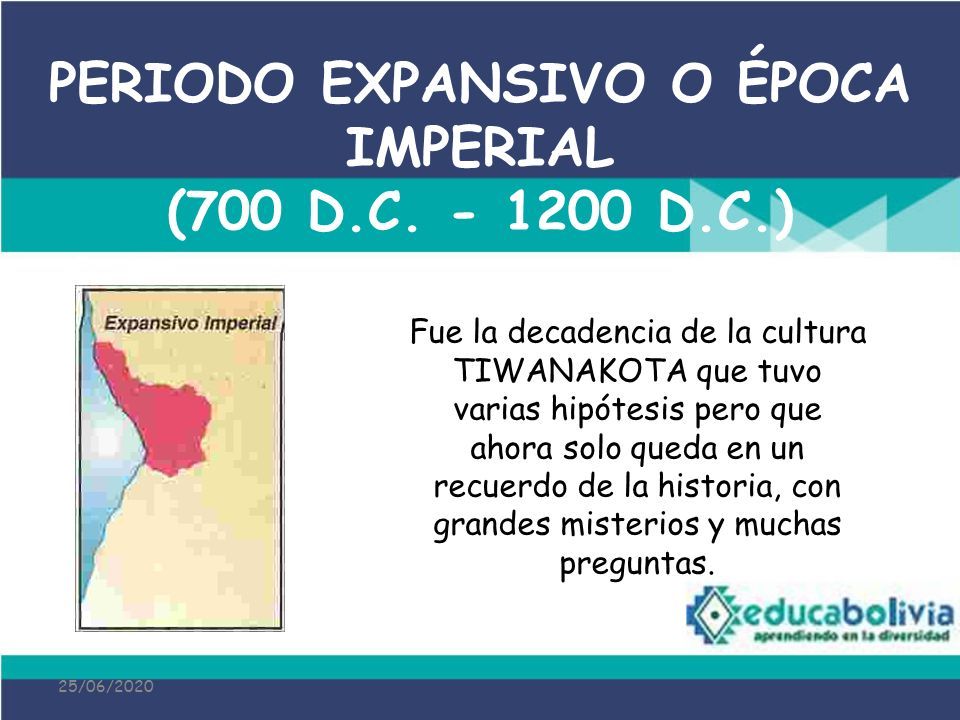 PERIODO EXPANSIVO O ÉPOCA IMPERIAL
(700 D.C. - 1200 D.C.)

Expansivo Imperial

Fue la decadencia de la cultura TIWANAKOTA que tuvo varias hipótesis pero que ahora solo queda en un recuerdo de la historia, con grandes misterios y muchas preguntas.

educabolivia
aprendiendo en la diversidad

25/06/2020